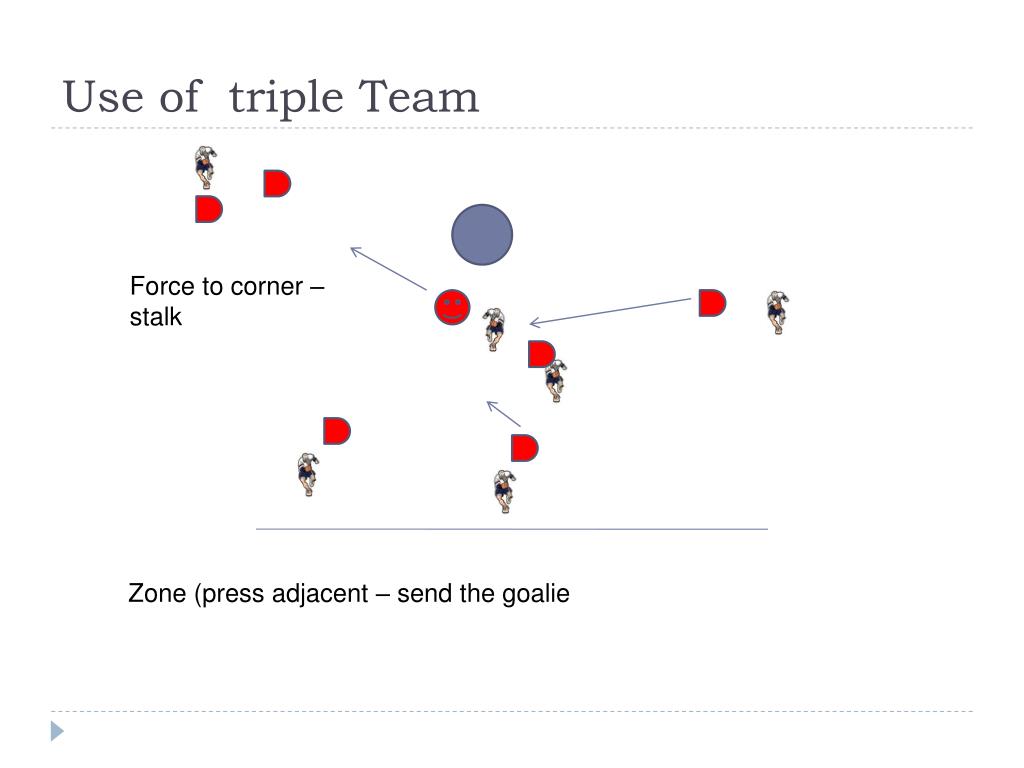 Use of triple Team

Force to corner – stalk

Zone (press adjacent – send the goalie